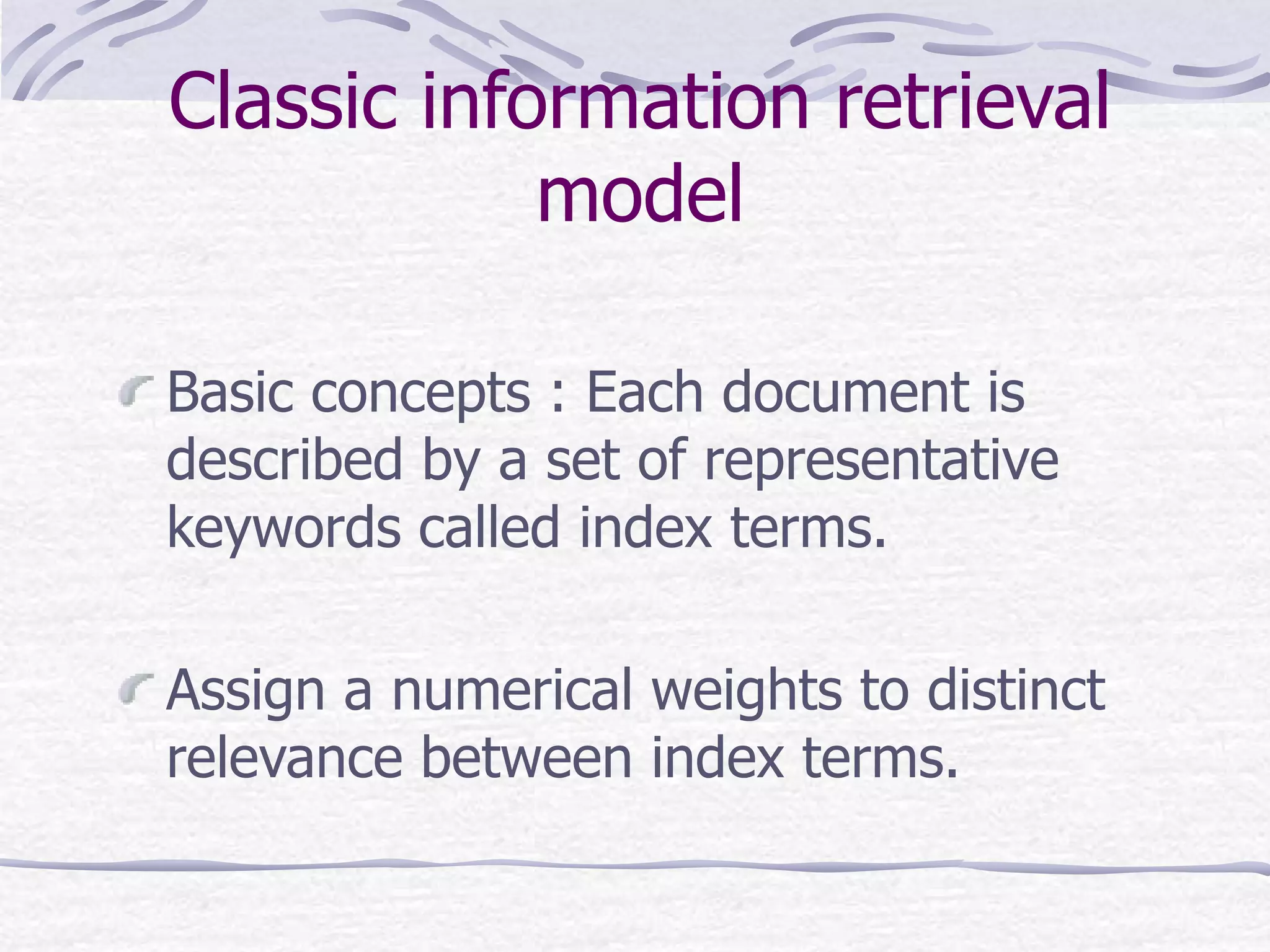 Classic information retrieval model

Basic concepts : Each document is described by a set of representative keywords called index terms.

Assign a numerical weights to distinct relevance between index terms.